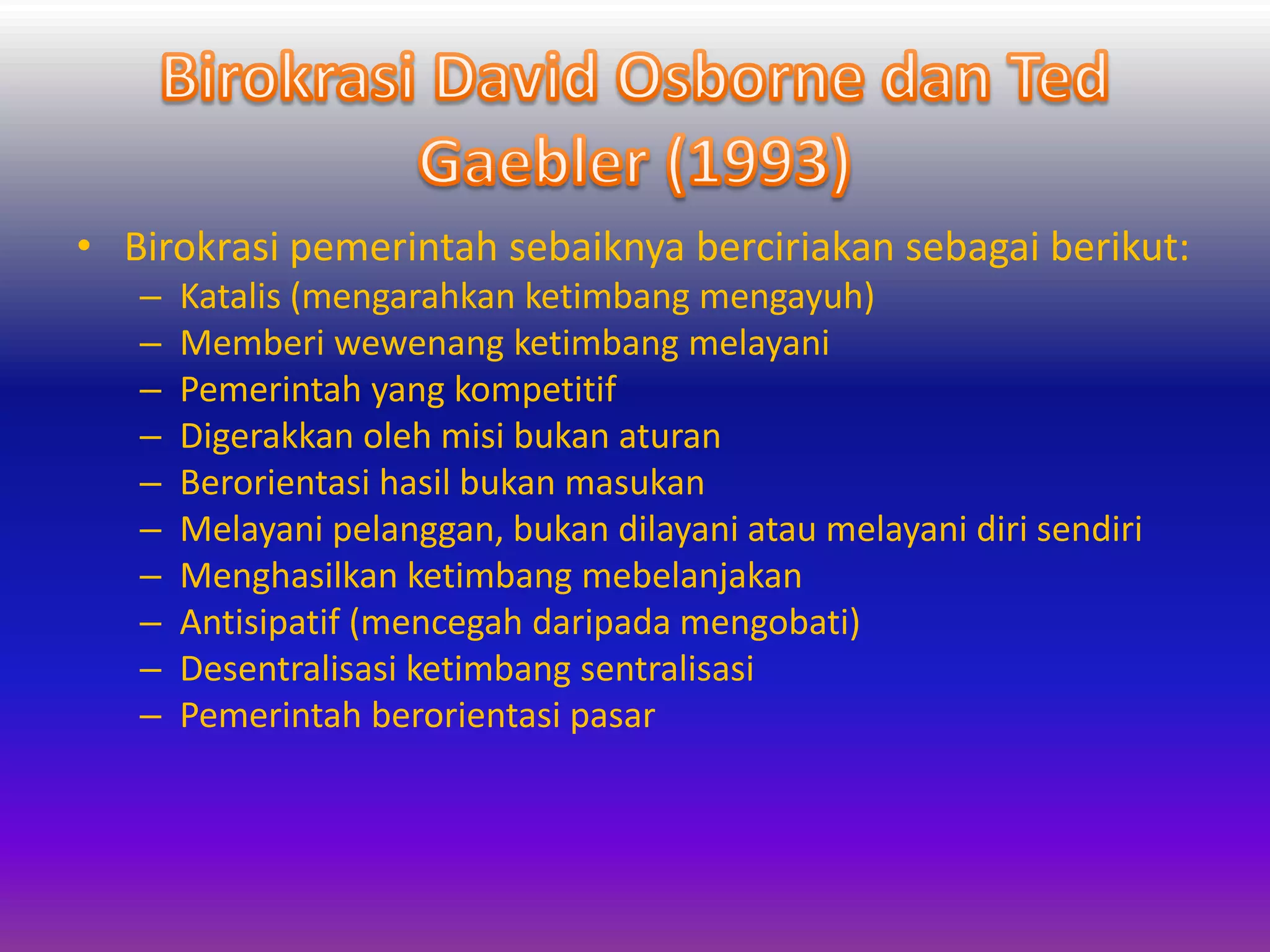 Birokrasi David Osborne dan Ted Gaebler (1993)

• Birokrasi pemerintah sebaiknya berciriakan sebagai berikut:
– Katalis (mengarahkan ketimbang mengayuh)
– Memberi wewenang ketimbang melayani
– Pemerintah yang kompetitif
– Digerakkan oleh misi bukan aturan
– Berorientasi hasil bukan masukan
– Melayani pelanggan, bukan dilayani atau melayani diri sendiri
– Menghasilkan ketimbang mebelanjakan
– Antisipatif (mencegah daripada mengobati)
– Desentralisasi ketimbang sentralisasi
– Pemerintah berorientasi pasar